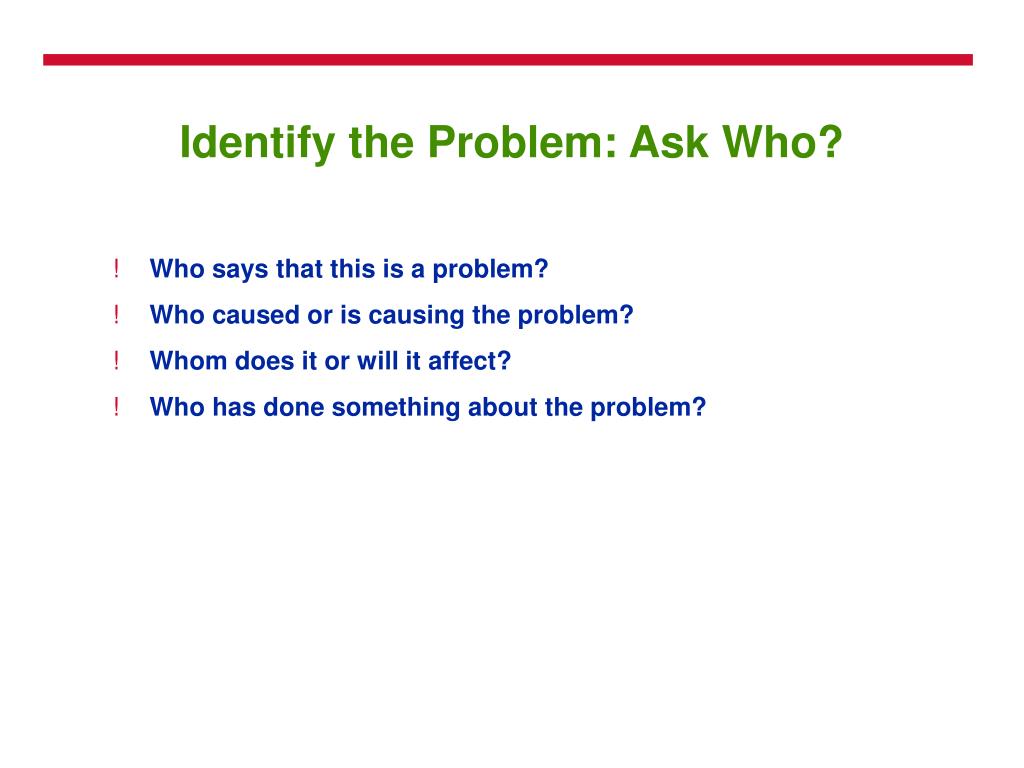 Identify the Problem: Ask Who?

! Who says that this is a problem?
! Who caused or is causing the problem?
! Whom does it or will it affect?
! Who has done something about the problem?